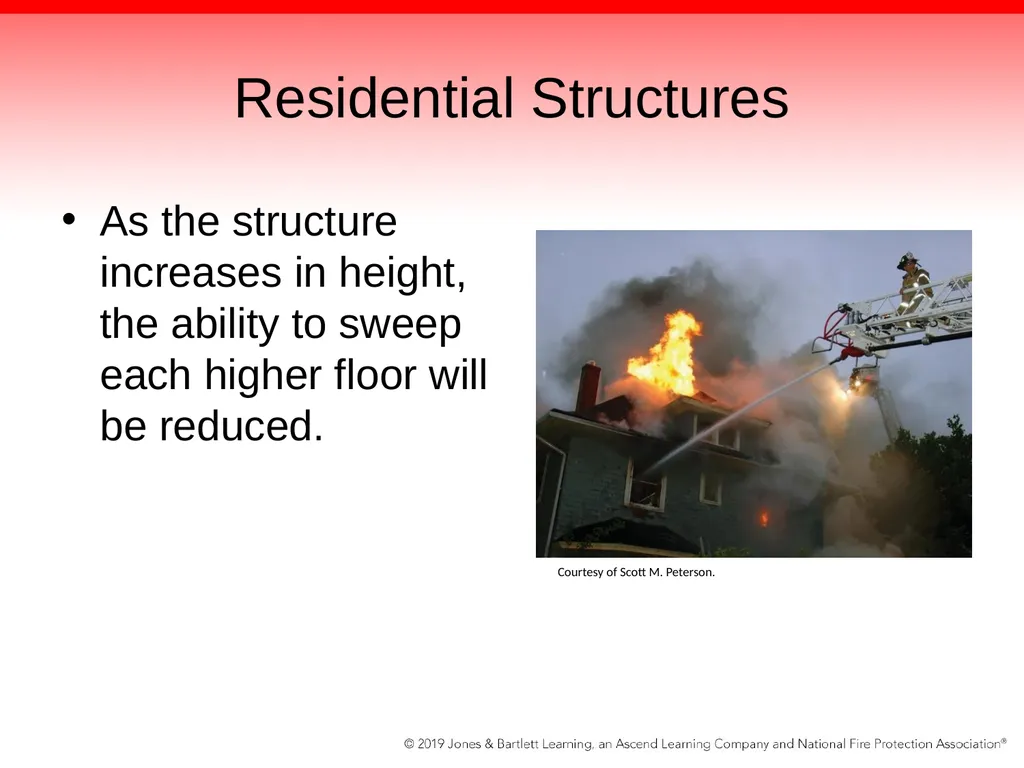 Residential Structures

• As the structure increases in height, the ability to sweep each higher floor will be reduced.

Courtesy of Scott M. Peterson.

© 2019 Jones & Bartlett Learning, an Ascend Learning Company and National Fire Protection Association®